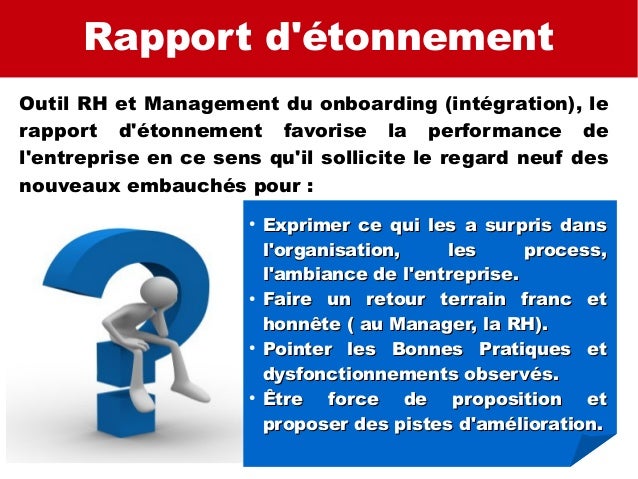 Rapport d'étonnement

Outil RH et Management du onboarding (intégration), le rapport d'étonnement favorise la performance de l'entreprise en ce sens qu'il sollicite le regard neuf des nouveaux embauchés pour :

• Exprimer ce qui les a surpris dans l'organisation, les process, l'ambiance de l'entreprise.
• Faire un retour terrain franc et honnête ( au Manager, la RH).
• Pointer les Bonnes Pratiques et dysfonctionnements observés.
• Être force de proposition et proposer des pistes d'amélioration.